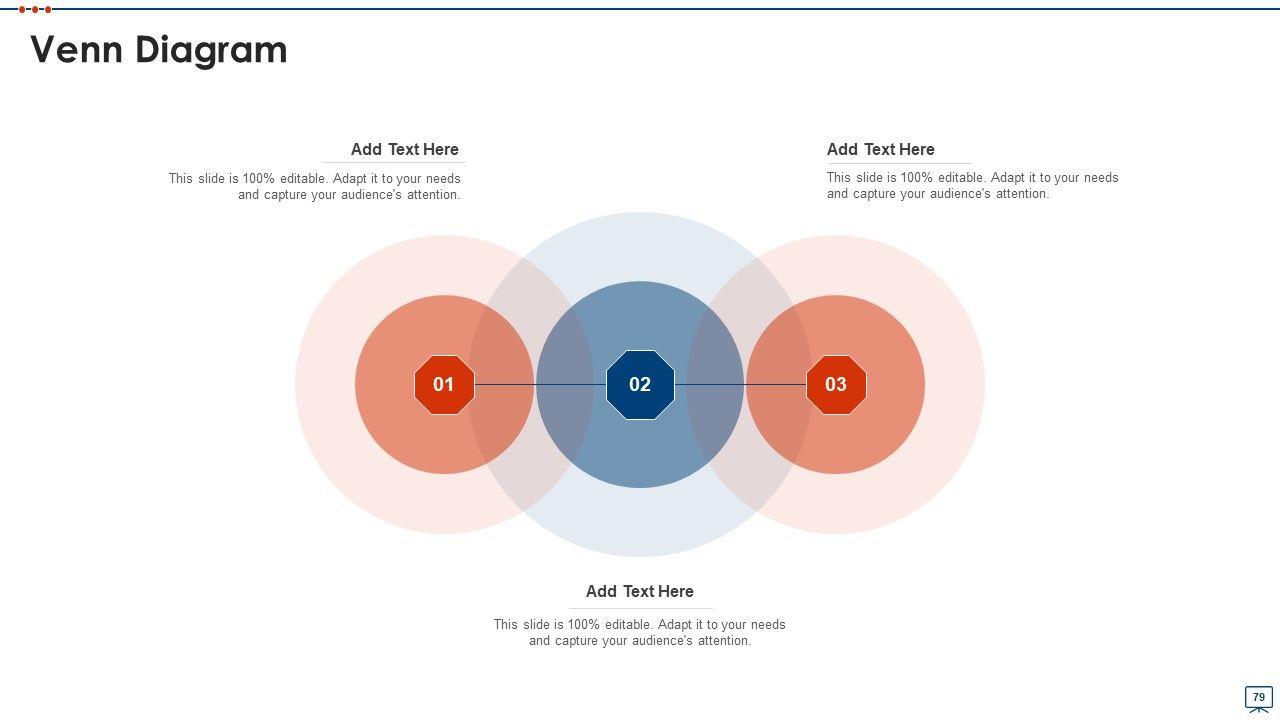 Venn Diagram

Add Text Here

This slide is 100% editable. Adapt it to your needs and capture your audience's attention.

Add Text Here

This slide is 100% editable. Adapt it to your needs and capture your audience's attention.

01

02

03

Add Text Here

This slide is 100% editable. Adapt it to your needs and capture your audience's attention.

79